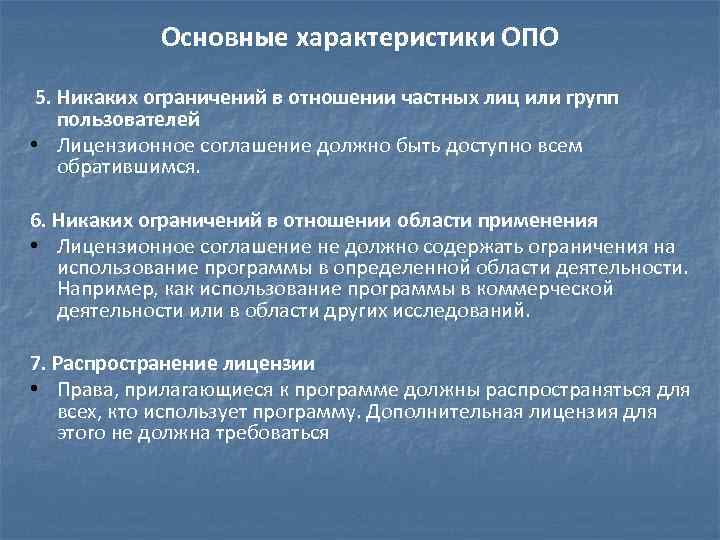 Основные характеристики ОПО

5. Никаких ограничений в отношении частных лиц или групп пользователей

• Лицензионное соглашение должно быть доступно всем обратившимся.

6. Никаких ограничений в отношении области применения

• Лицензионное соглашение не должно содержать ограничения на использование программы в определенной области деятельности. Например, как использование программы в коммерческой деятельности или в области других исследований.

7. Распространение лицензии

• Права, прилагающиеся к программе должны распространяться для всех, кто использует программу. Дополнительная лицензия для этого не должна требоваться